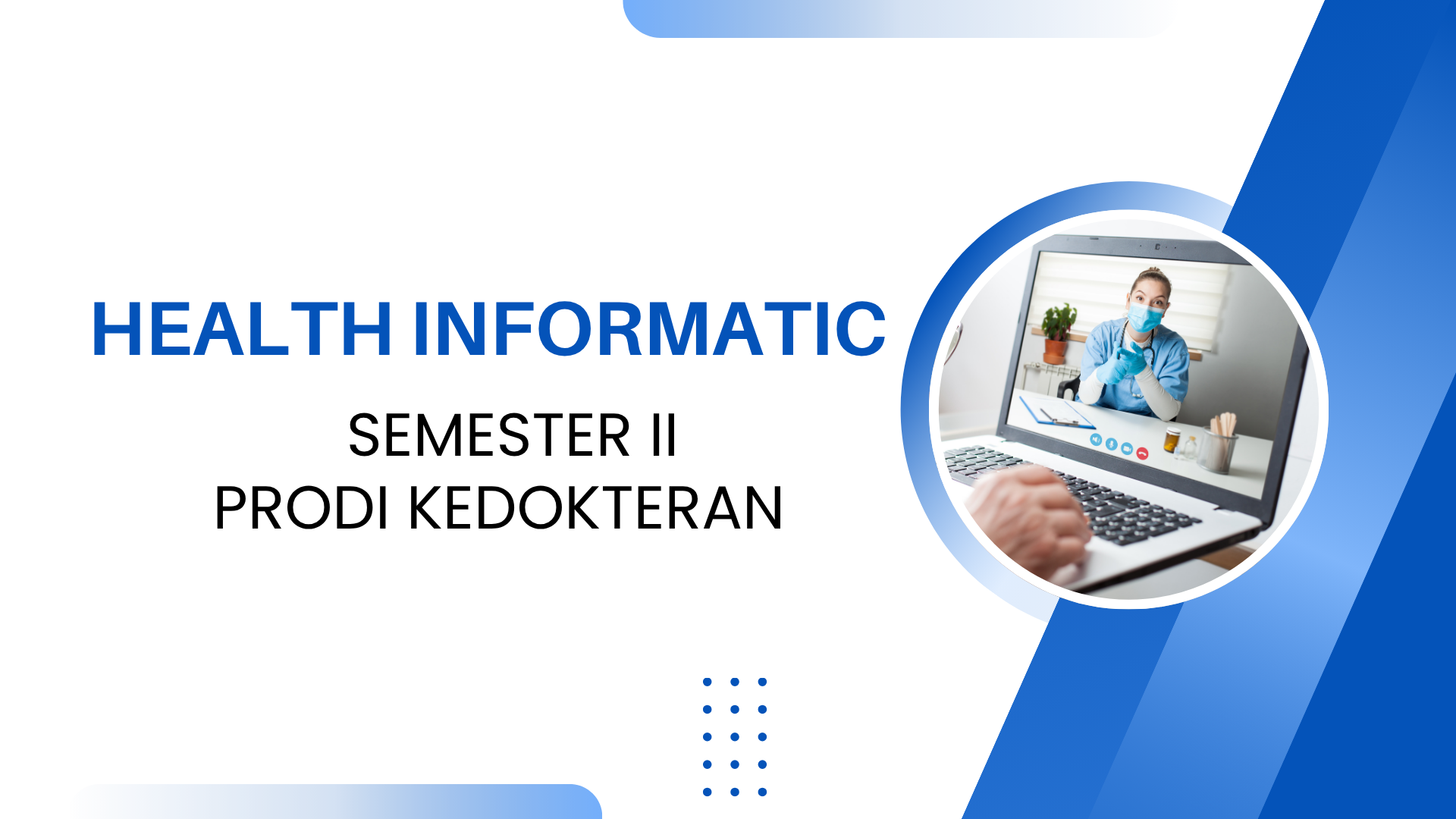 HEALTH INFORMATIC

SEMESTER II
PRODI KEDOKTERAN